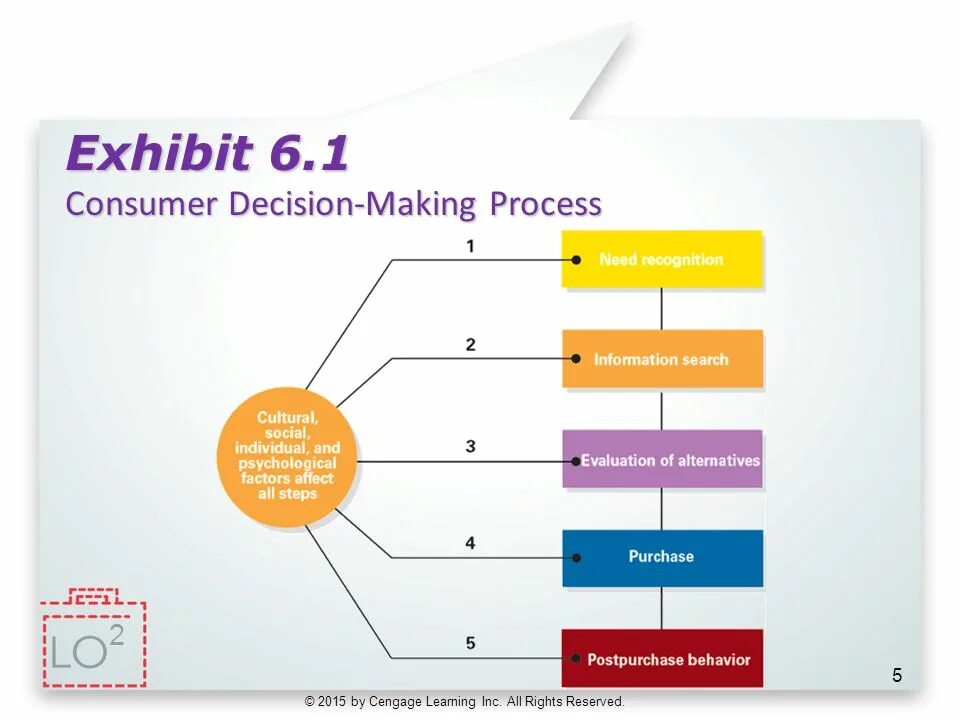 Exhibit 6.1
Consumer Decision-Making Process

Cultural, social, individual, and psychological factors affect all steps

1
Need recognition

2
Information search

3
Evaluation of alternatives

4
Purchase

5
Postpurchase behavior

LO$^2$

5

© 2015 by Cengage Learning Inc. All Rights Reserved.